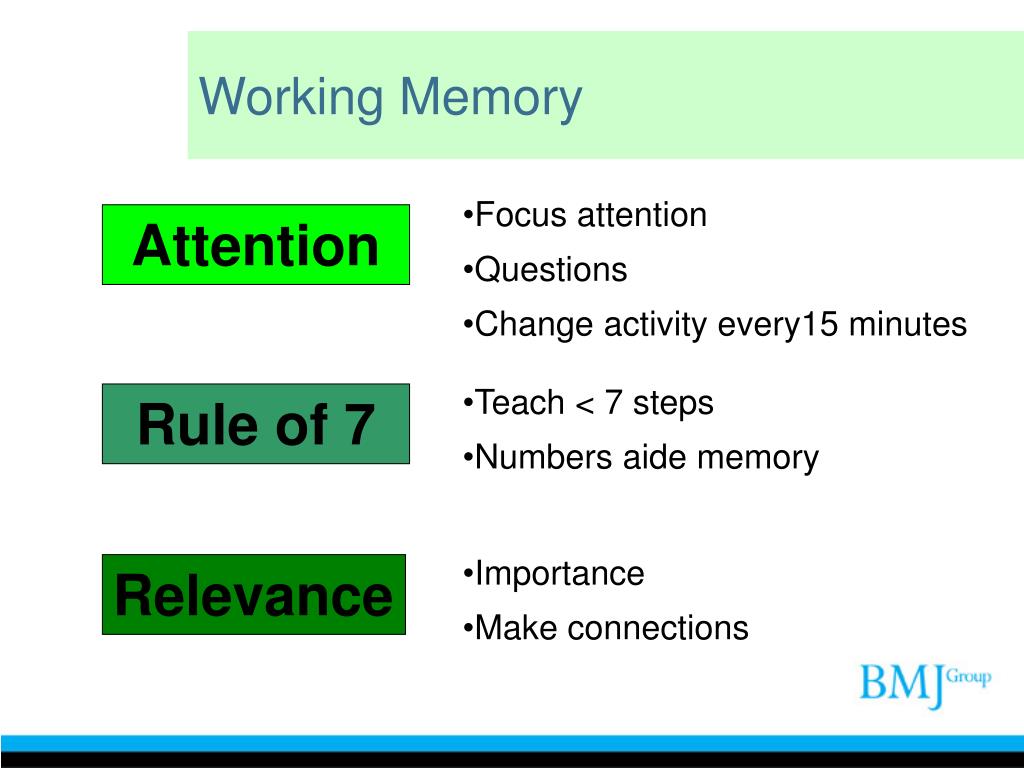 Working Memory

Attention

•Focus attention
•Questions
•Change activity every15 minutes

Rule of 7

•Teach < 7 steps
•Numbers aide memory

Relevance

•Importance
•Make connections

BMJ Group